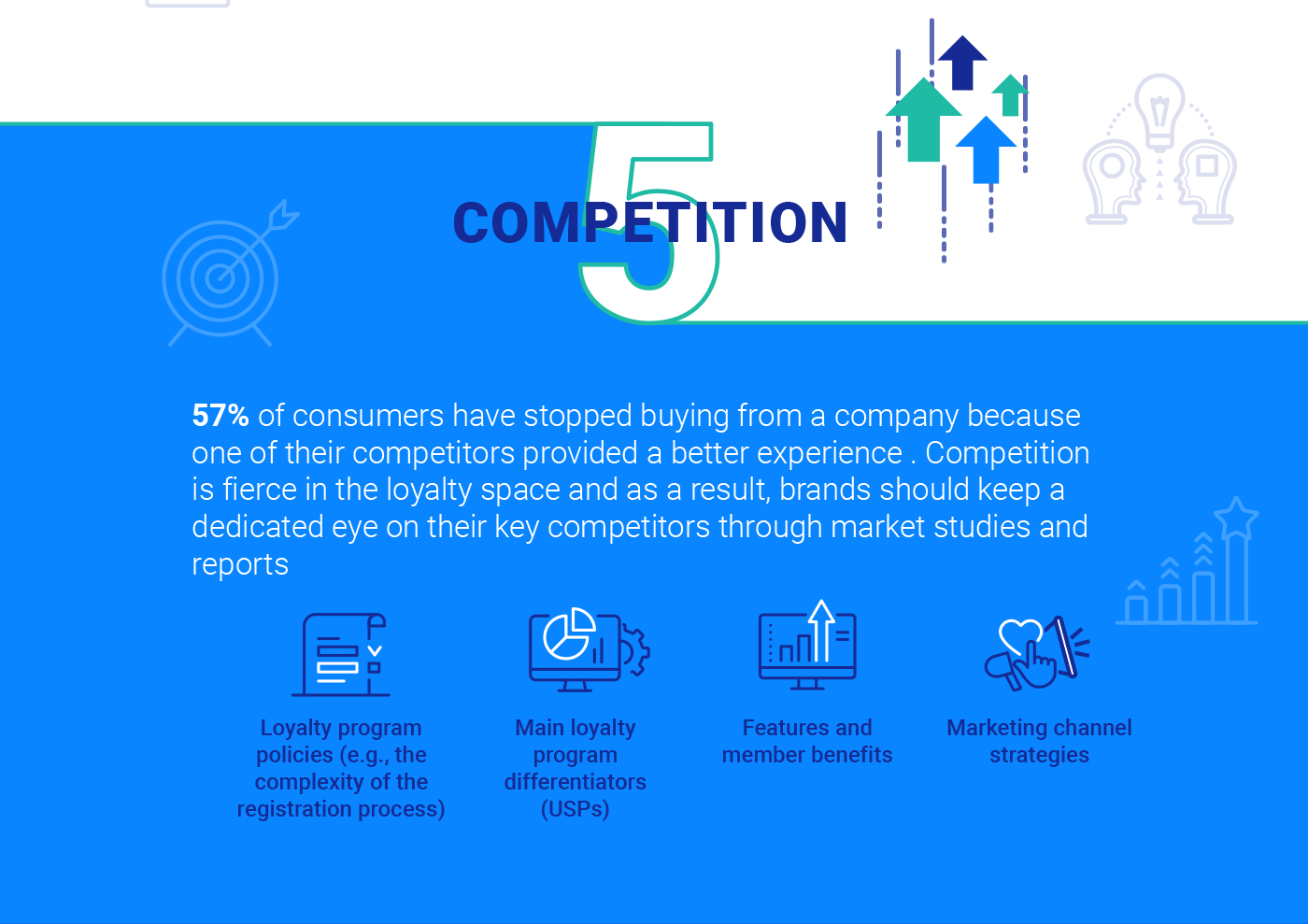 5

COMPETITION

57% of consumers have stopped buying from a company because one of their competitors provided a better experience . Competition is fierce in the loyalty space and as a result, brands should keep a dedicated eye on their key competitors through market studies and reports

Loyalty program policies (e.g., the complexity of the registration process)

Main loyalty program differentiators (USPs)

Features and member benefits

Marketing channel strategies